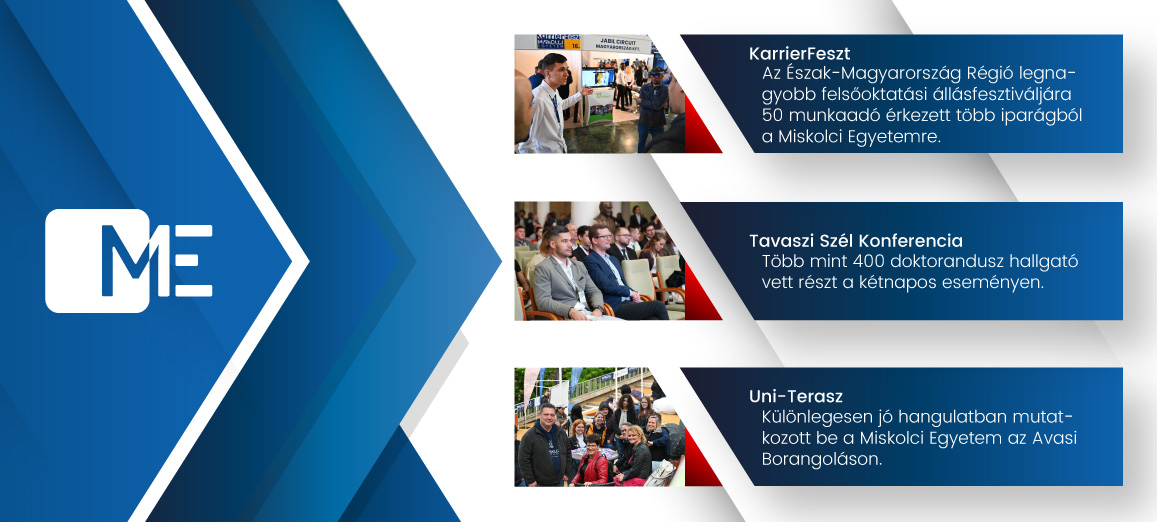 ME

JABIL CIRCUIT MAGYARORSZÁG KFT.

KarrierFeszt
Az Észak-Magyarország Régió legnagyobb felsőoktatási állásfesztiváljára 50 munkaadó érkezett több iparágból a Miskolci Egyetemre.

Tavaszi Szél Konferencia
Több mint 400 doktorandusz hallgató vett részt a kétnapos eseményen.

Uni-Terasz
Különlegesen jó hangulatban mutatkozott be a Miskolci Egyetem az Avasi Borangoláson.